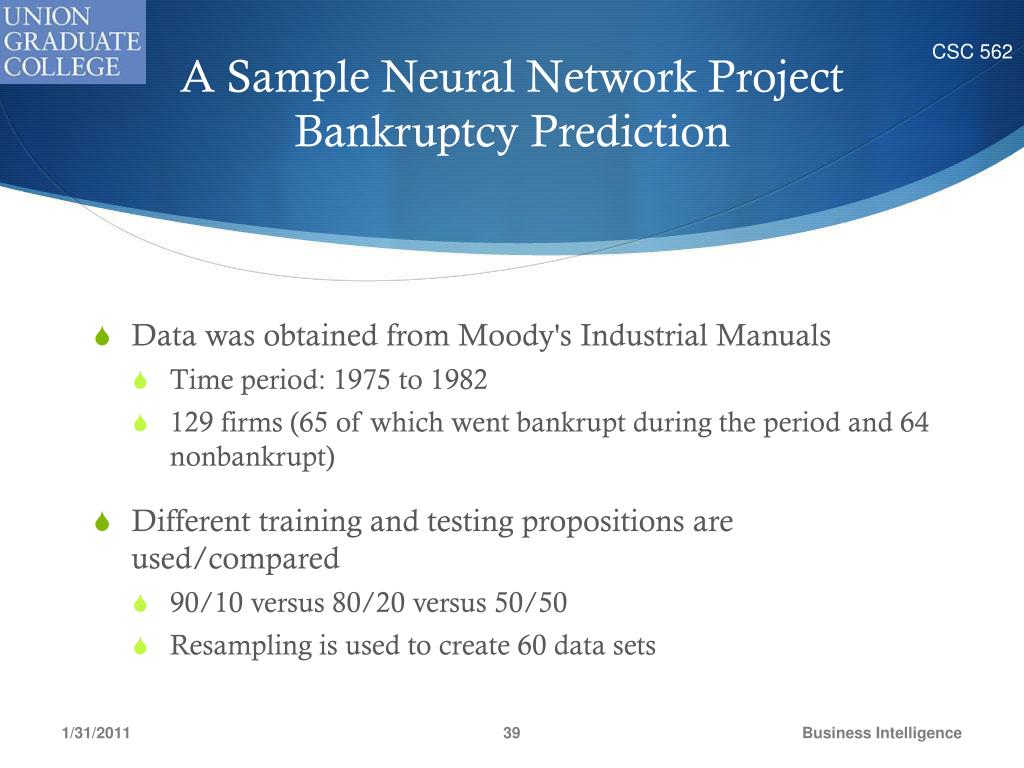 UNION GRADUATE COLLEGE

CSC 562

A Sample Neural Network Project
Bankruptcy Prediction

Data was obtained from Moody's Industrial Manuals
Time period: 1975 to 1982
129 firms (65 of which went bankrupt during the period and 64 nonbankrupt)

Different training and testing propositions are used/compared
90/10 versus 80/20 versus 50/50
Resampling is used to create 60 data sets

1/31/2011

39

Business Intelligence